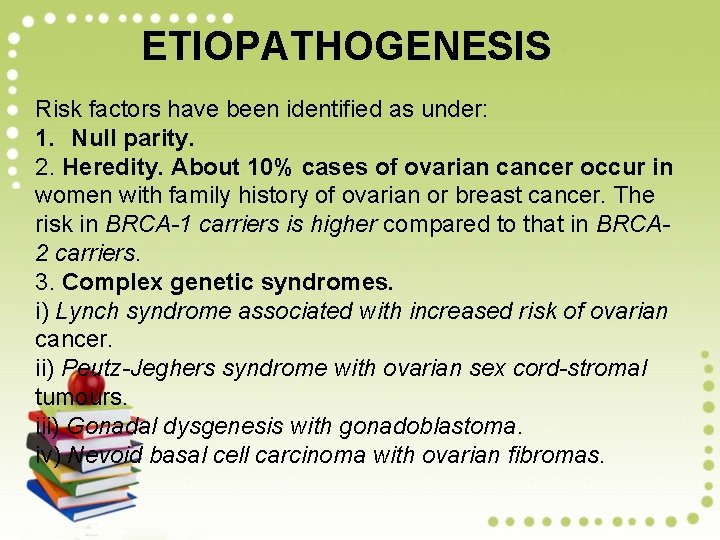 ETIOPATHOGENESIS

Risk factors have been identified as under:
1. Null parity.
2. Heredity. About 10% cases of ovarian cancer occur in women with family history of ovarian or breast cancer. The risk in BRCA-1 carriers is higher compared to that in BRCA-2 carriers.
3. Complex genetic syndromes.
i) Lynch syndrome associated with increased risk of ovarian cancer.
ii) Peutz-Jeghers syndrome with ovarian sex cord-stromal tumours.
iii) Gonadal dysgenesis with gonadoblastoma.
iv) Nevoid basal cell carcinoma with ovarian fibromas.